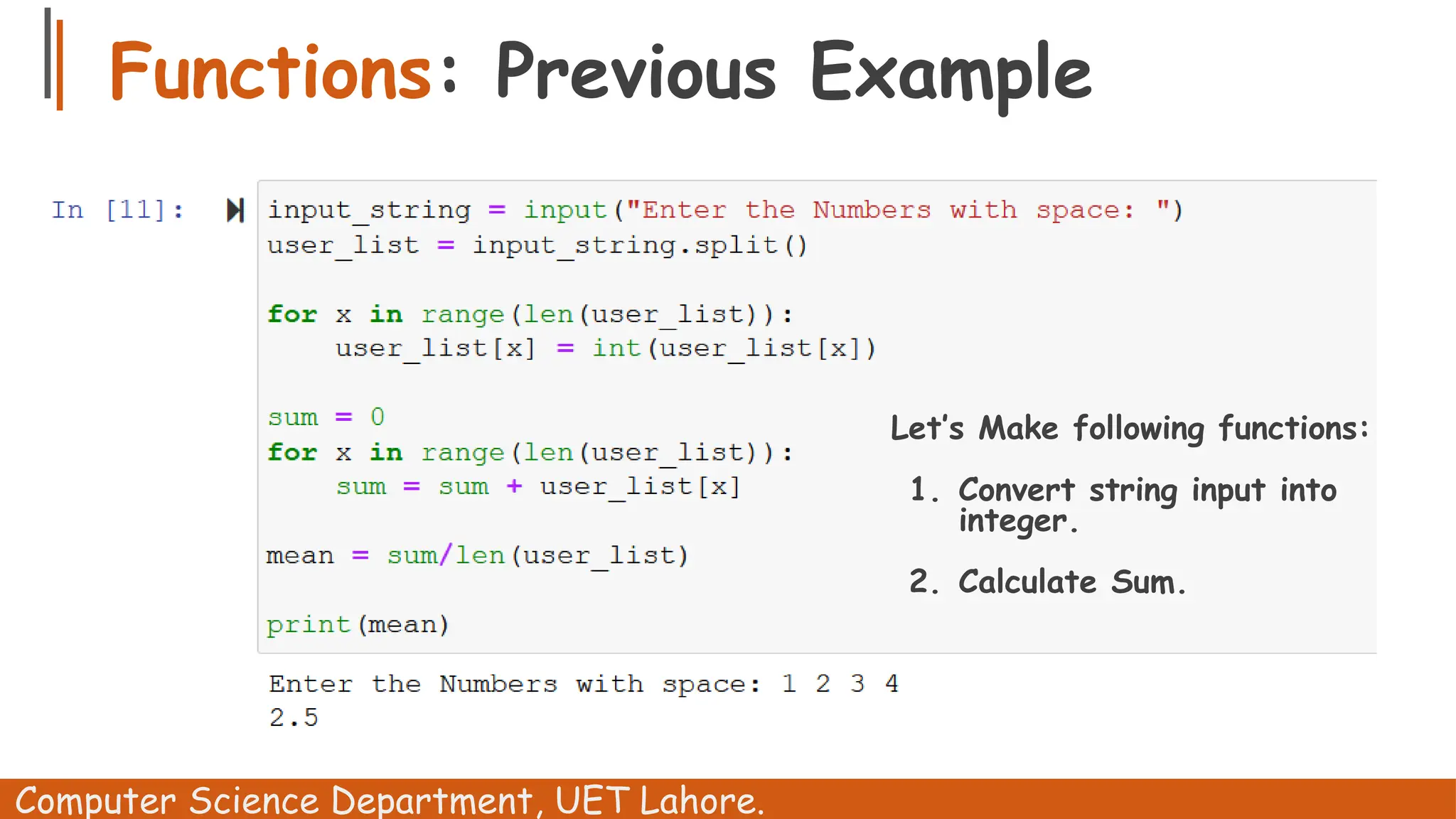 Functions: Previous Example

In [11]:

input_string = input("Enter the Numbers with space: ")
user_list = input_string.split()

for x in range(len(user_list)):
    user_list[x] = int(user_list[x])

sum = 0
for x in range(len(user_list)):
    sum = sum + user_list[x]

mean = sum/len(user_list)

print(mean)

Let's Make following functions:

1. Convert string input into integer.

2. Calculate Sum.

Enter the Numbers with space: 1 2 3 4
2.5

Computer Science Department, UET Lahore.